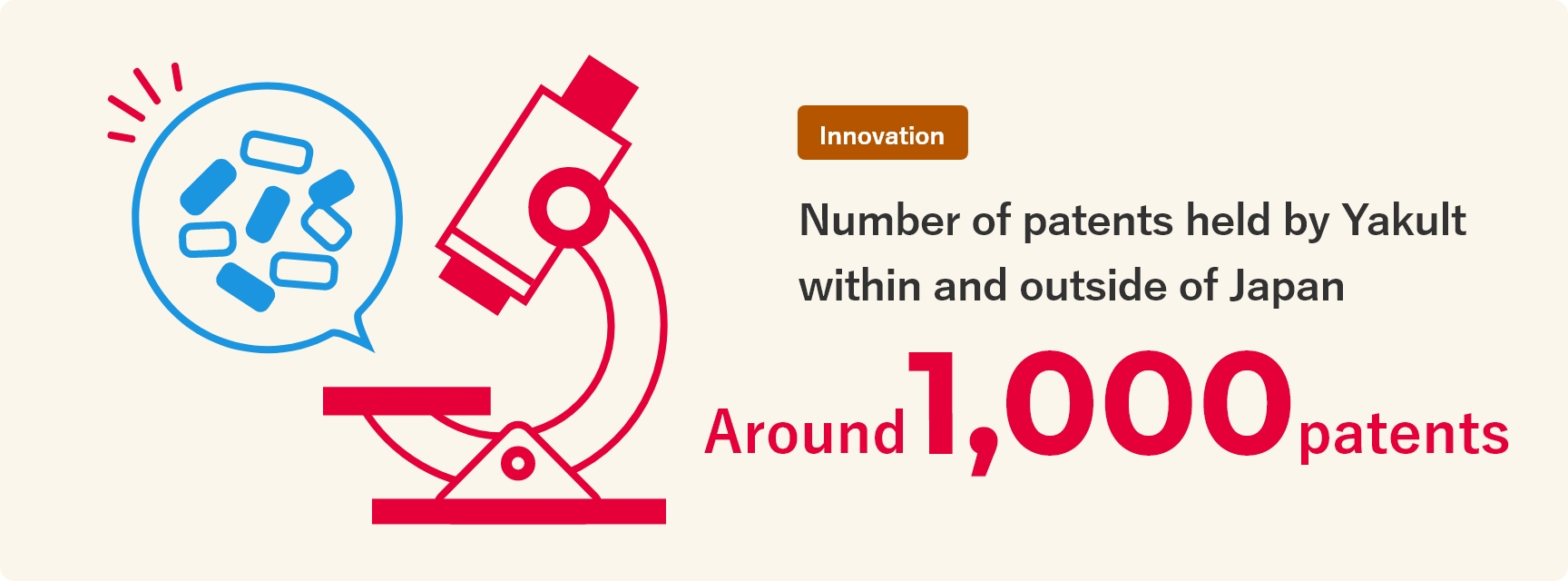 Innovation

Number of patents held by Yakult within and outside of Japan

Around 1,000 patents